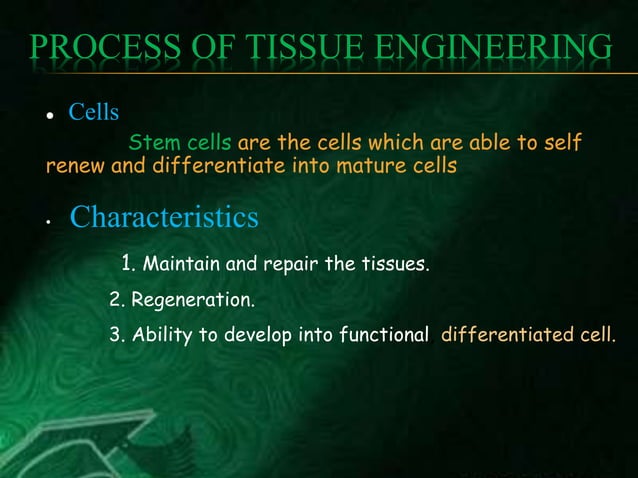 PROCESS OF TISSUE ENGINEERING

• Cells

Stem cells are the cells which are able to self renew and differentiate into mature cells

• Characteristics

1. Maintain and repair the tissues.

2. Regeneration.

3. Ability to develop into functional differentiated cell.